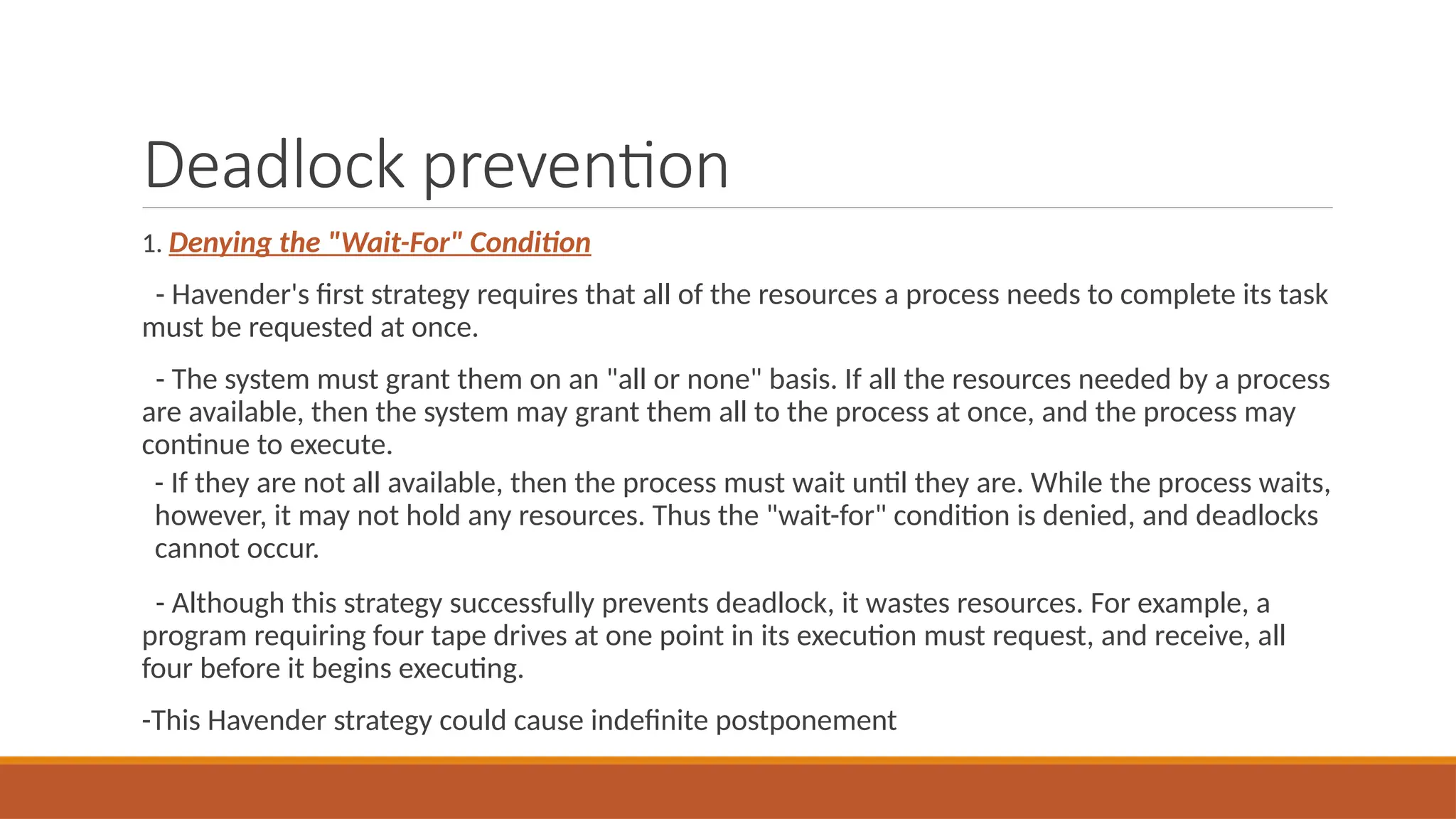 Deadlock prevention

1. Denying the "Wait-For" Condition

- Havender's first strategy requires that all of the resources a process needs to complete its task must be requested at once.

- The system must grant them on an "all or none" basis. If all the resources needed by a process are available, then the system may grant them all to the process at once, and the process may continue to execute.

- If they are not all available, then the process must wait until they are. While the process waits, however, it may not hold any resources. Thus the "wait-for" condition is denied, and deadlocks cannot occur.

- Although this strategy successfully prevents deadlock, it wastes resources. For example, a program requiring four tape drives at one point in its execution must request, and receive, all four before it begins executing.

-This Havender strategy could cause indefinite postponement